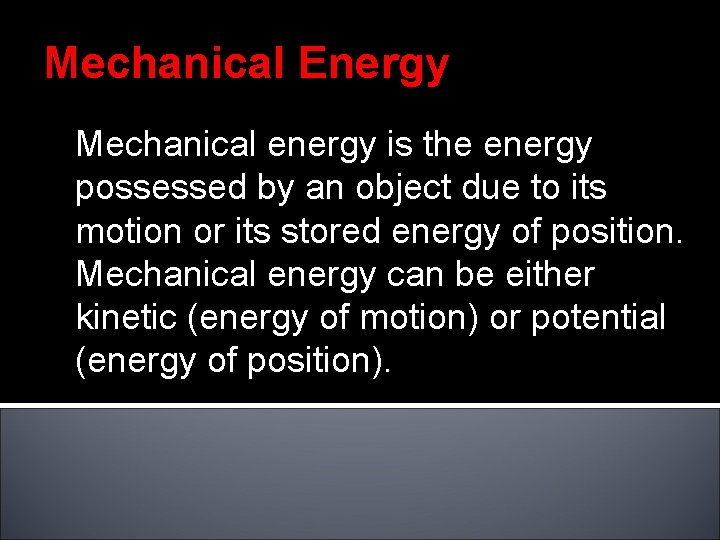 Mechanical Energy

Mechanical energy is the energy possessed by an object due to its motion or its stored energy of position. Mechanical energy can be either kinetic (energy of motion) or potential (energy of position).